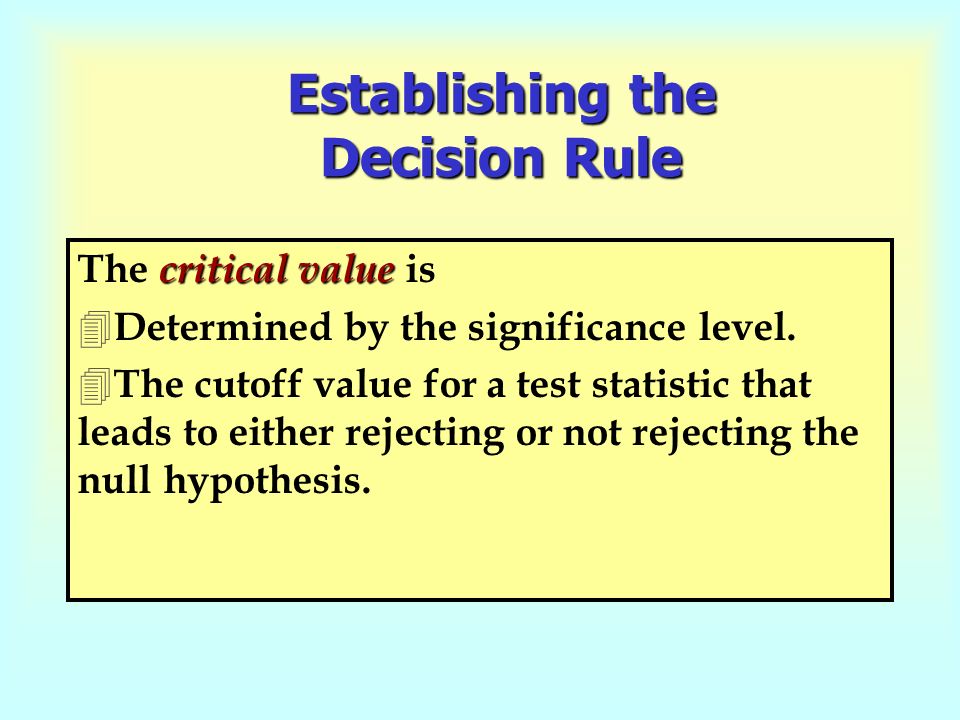 Establishing the Decision Rule

The critical value is

Determined by the significance level.

The cutoff value for a test statistic that leads to either rejecting or not rejecting the null hypothesis.